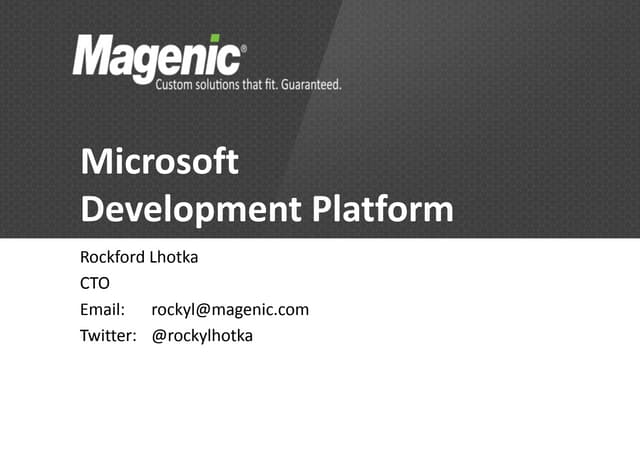 Magenic®
Custom solutions that fit. Guaranteed.

Microsoft
Development Platform

Rockford Lhotka
CTO
Email: rockyl@magenic.com
Twitter: @rockylhotka